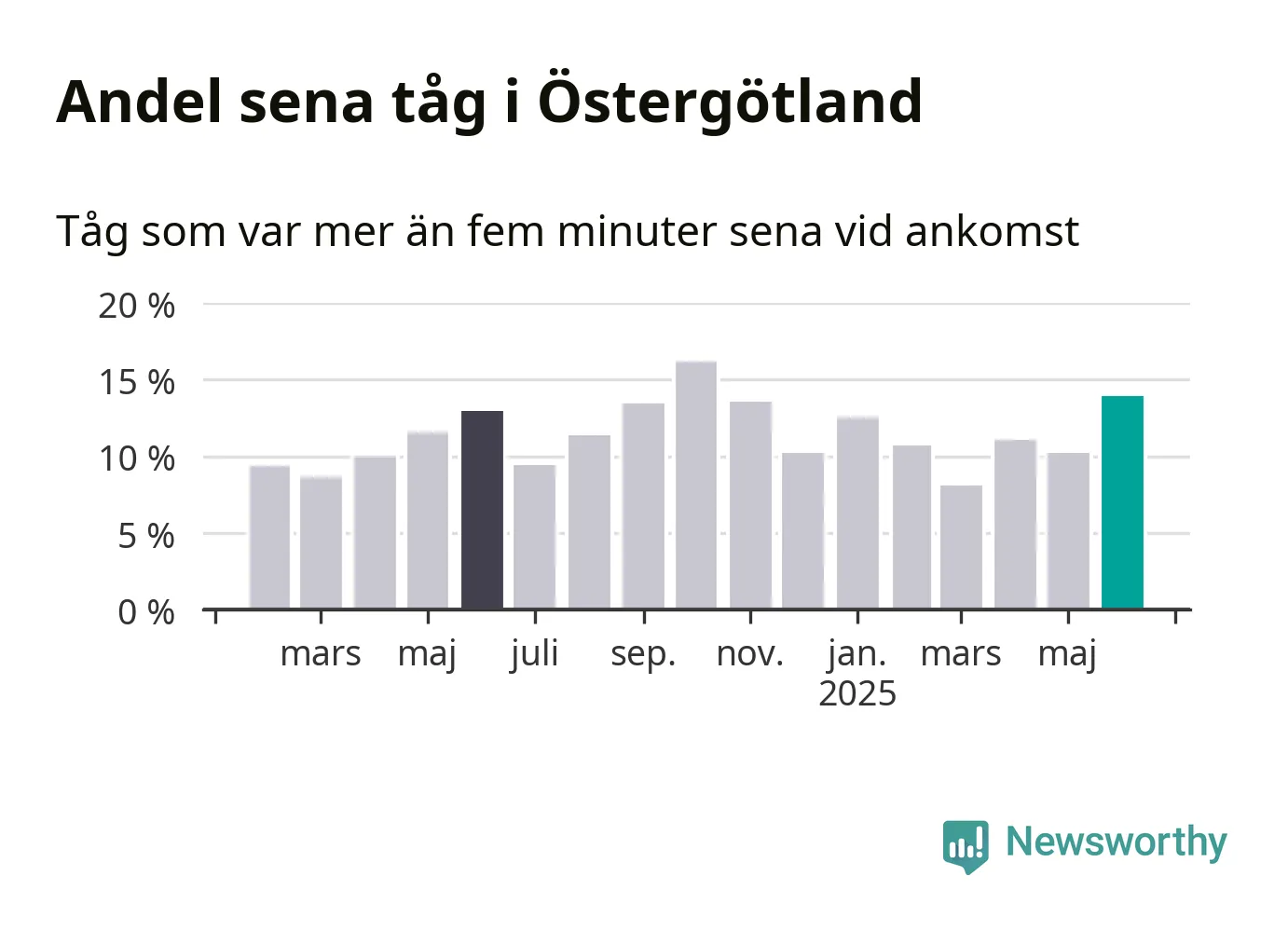 Andel sena tåg i Östergötland

Tåg som var mer än fem minuter sena vid ankomst

20 %
15 %
10 %
5 %
0 %

mars
maj
juli
sep.
nov.
jan.
2025
mars
maj

Newsworthy